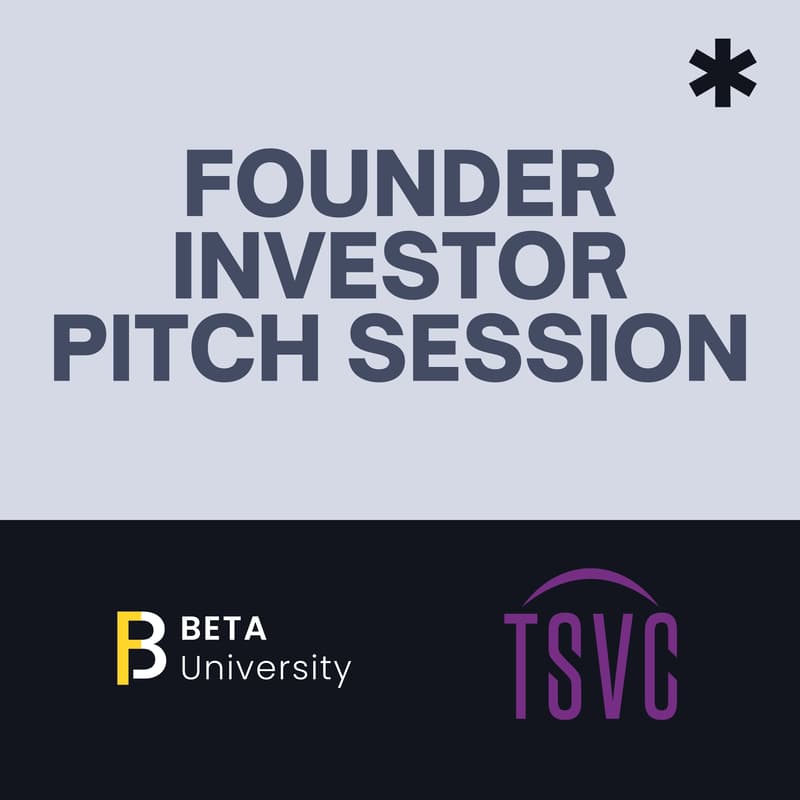 *

FOUNDER INVESTOR PITCH SESSION

BETA University

TSVC